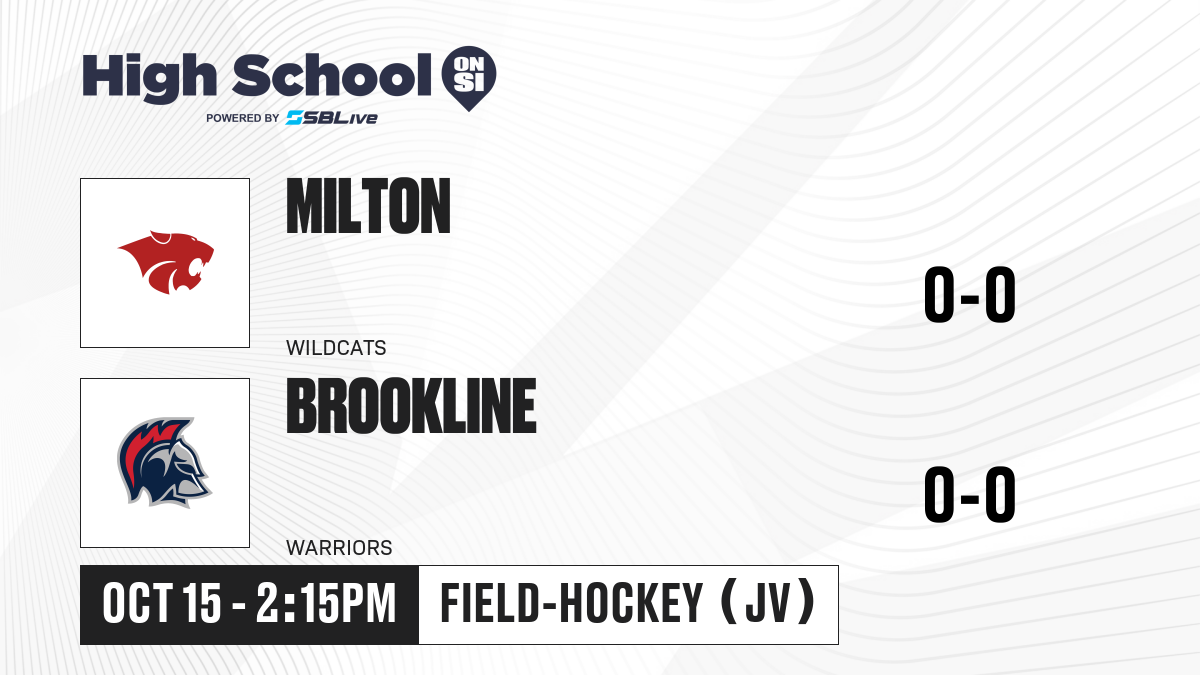 High School ON SI
POWERED BY SBLive

MILTON
WILDCATS
0-0

BROOKLINE
WARRIORS
0-0

OCT 15 - 2:15PM
FIELD-HOCKEY (JV)